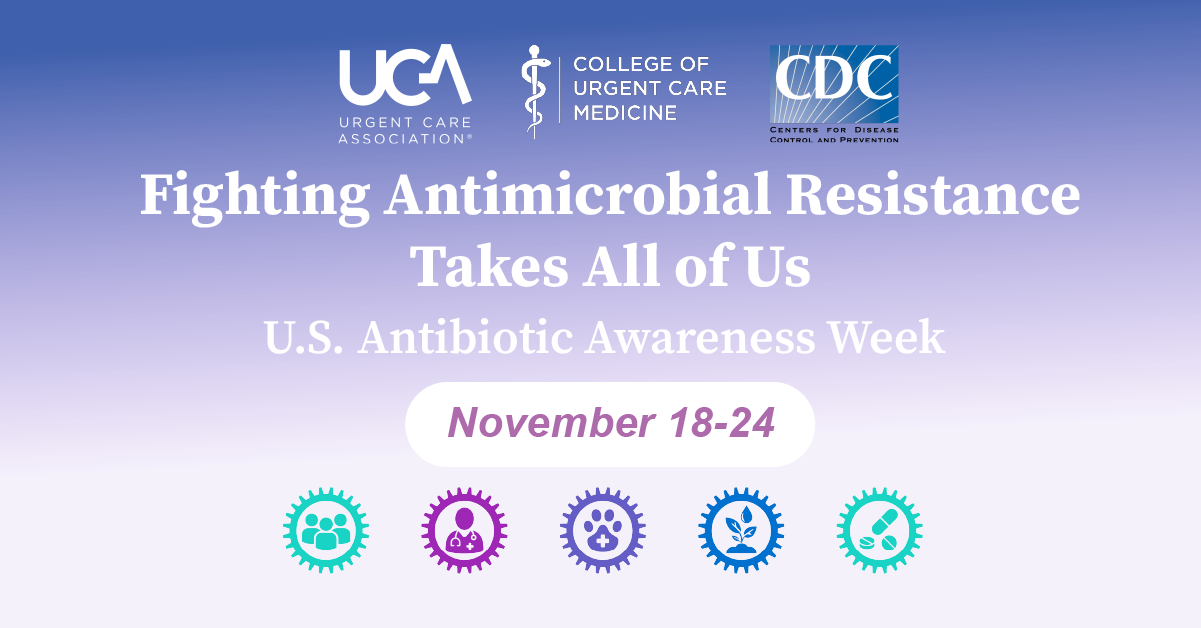 UCA
URGENT CARE ASSOCIATION®

COLLEGE OF URGENT CARE MEDICINE

CDC
CENTERS FOR DISEASE CONTROL AND PREVENTION

Fighting Antimicrobial Resistance Takes All of Us

U.S. Antibiotic Awareness Week

November 18-24